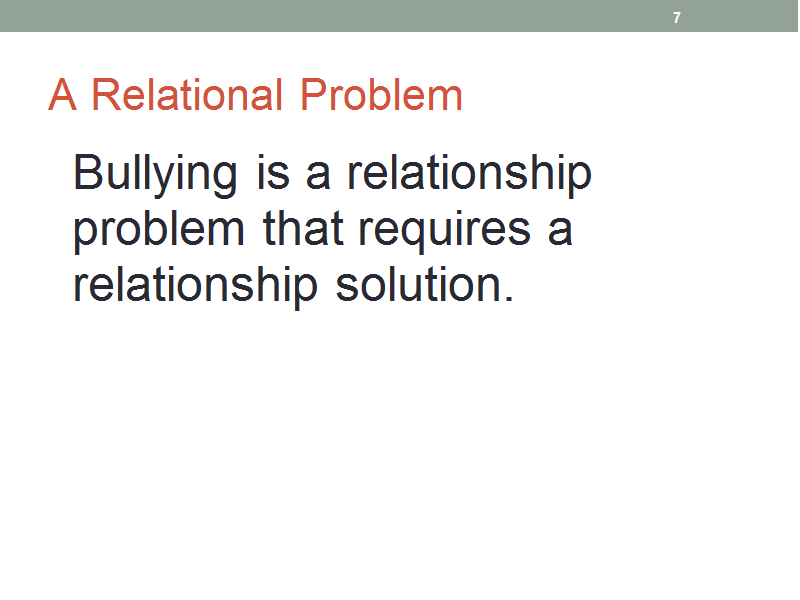 7

A Relational Problem

Bullying is a relationship problem that requires a relationship solution.